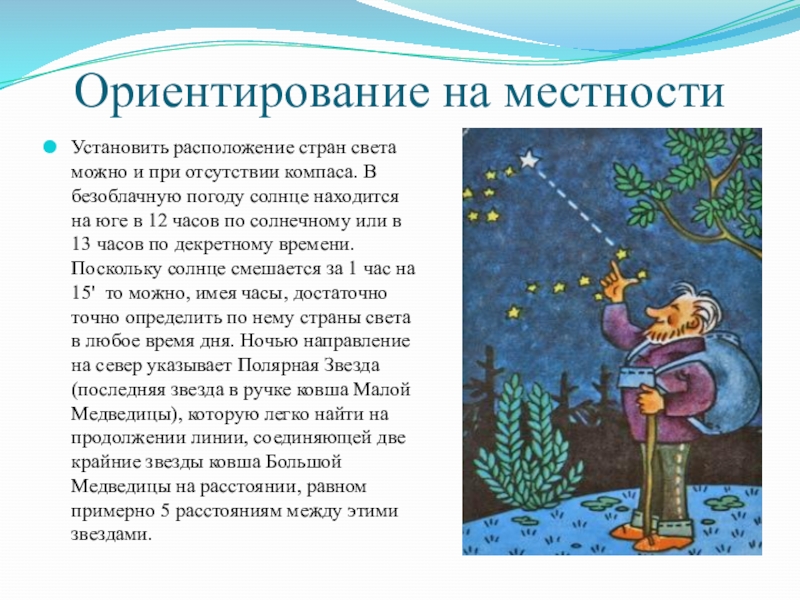 Ориентирование на местности

Установить расположение стран света можно и при отсутствии компаса. В безоблачную погоду солнце находится на юге в 12 часов по солнечному или в 13 часов по декретному времени. Поскольку солнце смешается за 1 час на 15' то можно, имея часы, достаточно точно определить по нему страны света в любое время дня. Ночью направление на север указывает Полярная Звезда (последняя звезда в ручке ковша Малой Медведицы), которую легко найти на продолжении линии, соединяющей две крайние звезды ковша Большой Медведицы на расстоянии, равном примерно 5 расстояниям между этими звездами.